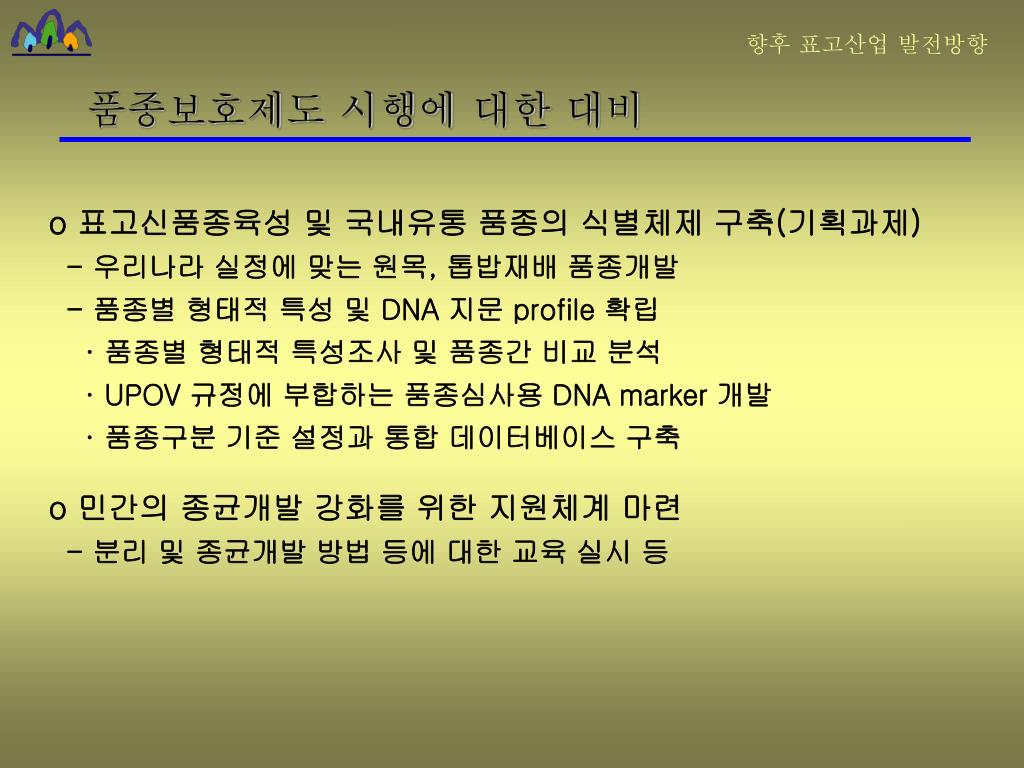 향후 표고산업 발전방향

품종보호제도 시행에 대한 대비

o 표고신품종육성 및 국내유통 품종의 식별체제 구축(기획과제)
- 우리나라 실정에 맞는 원목, 톱밥재배 품종개발
- 품종별 형태적 특성 및 DNA 지문 profile 확립
· 품종별 형태적 특성조사 및 품종간 비교 분석
· UPOV 규정에 부합하는 품종심사용 DNA marker 개발
· 품종구분 기준 설정과 통합 데이터베이스 구축

o 민간의 종균개발 강화를 위한 지원체계 마련
- 분리 및 종균개발 방법 등에 대한 교육 실시 등